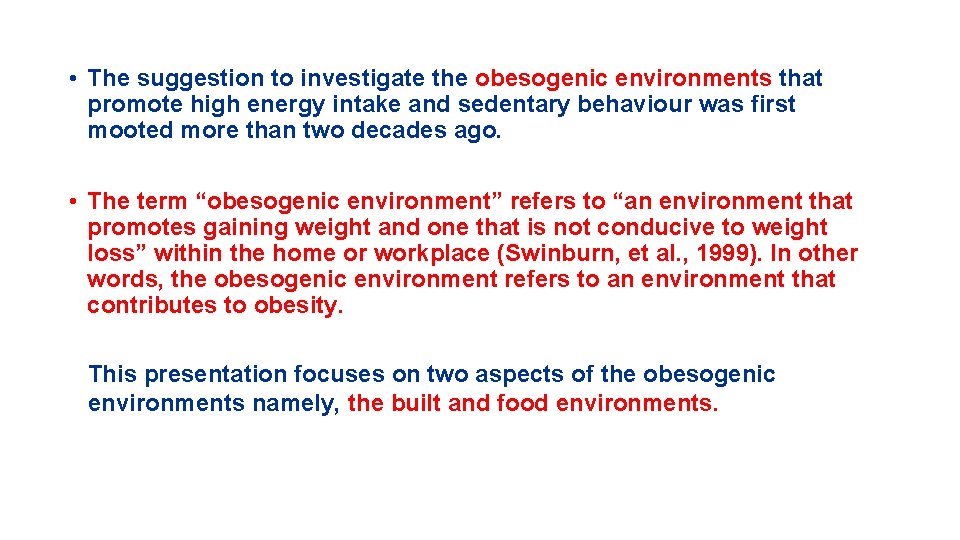 • The suggestion to investigate the obesogenic environments that promote high energy intake and sedentary behaviour was first mooted more than two decades ago.

• The term “obesogenic environment” refers to “an environment that promotes gaining weight and one that is not conducive to weight loss” within the home or workplace (Swinburn, et al., 1999). In other words, the obesogenic environment refers to an environment that contributes to obesity.

This presentation focuses on two aspects of the obesogenic environments namely, the built and food environments.